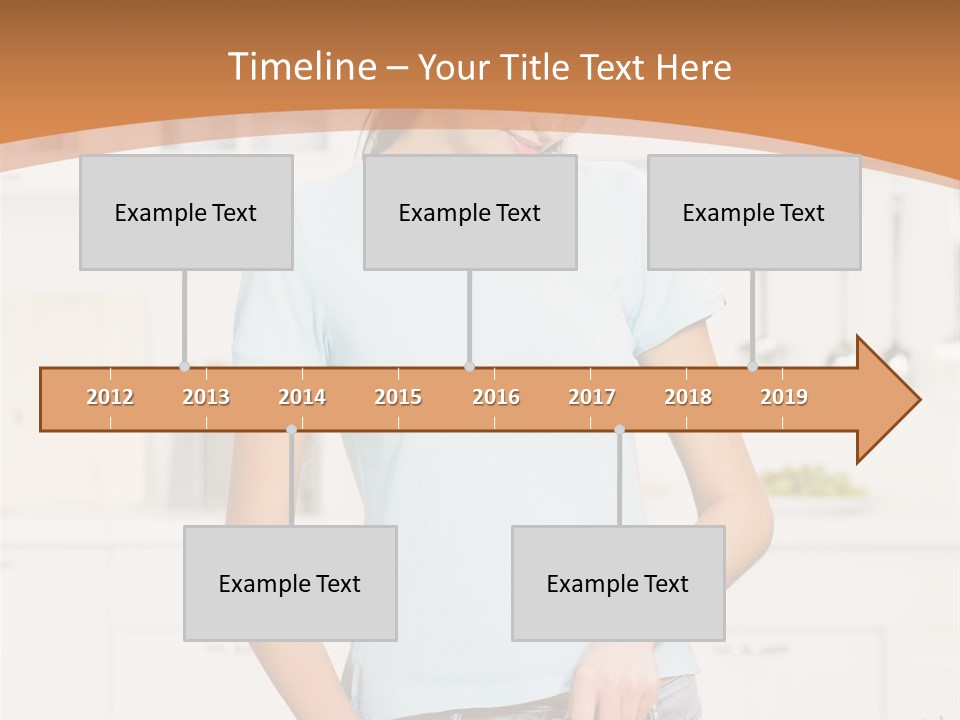 Timeline – Your Title Text Here

Example Text

Example Text

Example Text

2012 2013 2014 2015 2016 2017 2018 2019

Example Text

Example Text